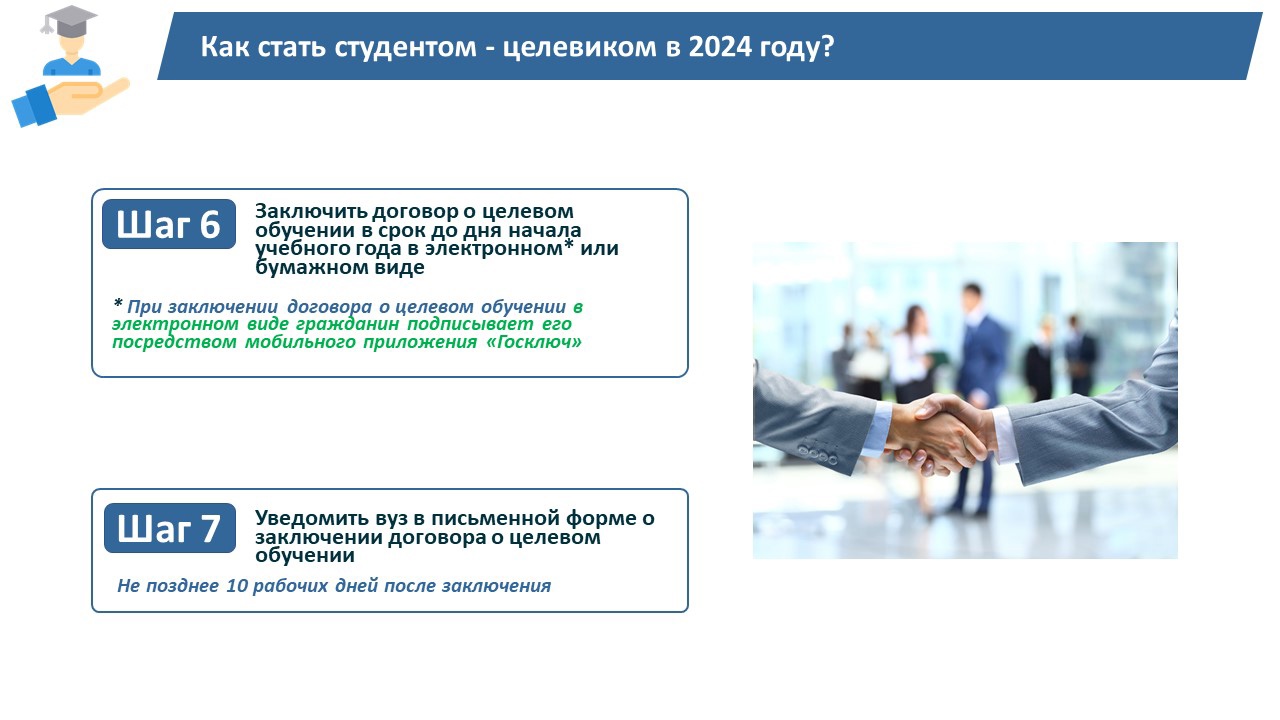 Как стать студентом - целевиком в 2024 году?

Шаг 6

Заключить договор о целевом обучении в срок до дня начала учебного года в электронном* или бумажном виде

* При заключении договора о целевом обучении в электронном виде гражданин подписывает его посредством мобильного приложения «Госключ»

Шаг 7

Уведомить вуз в письменной форме о заключении договора о целевом обучении

Не позднее 10 рабочих дней после заключения